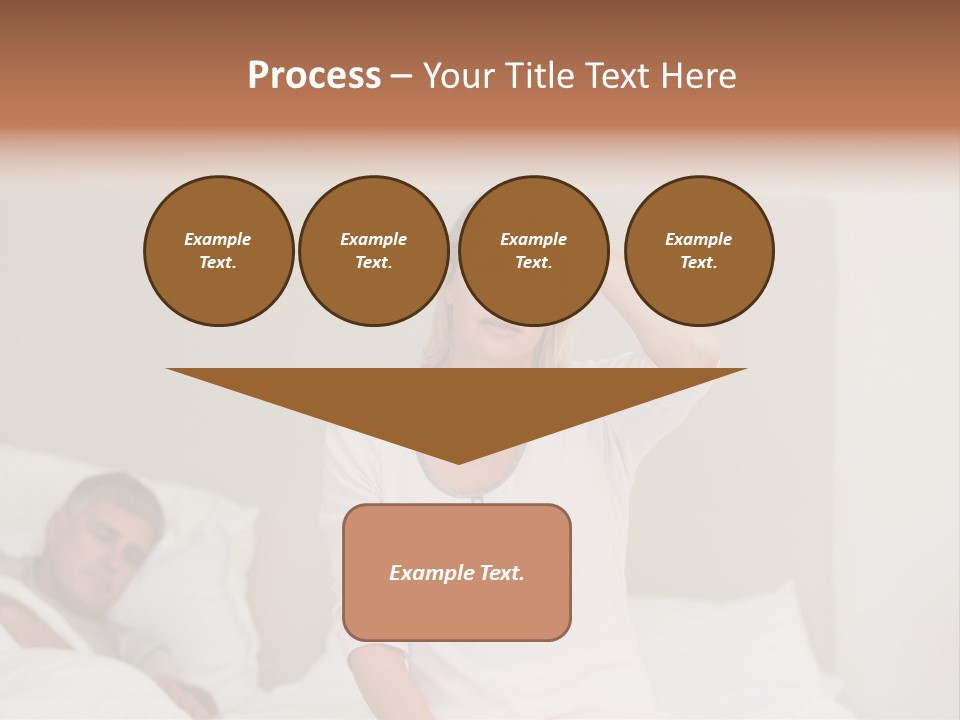 Process – Your Title Text Here

Example Text.

Example Text.

Example Text.

Example Text.

Example Text.